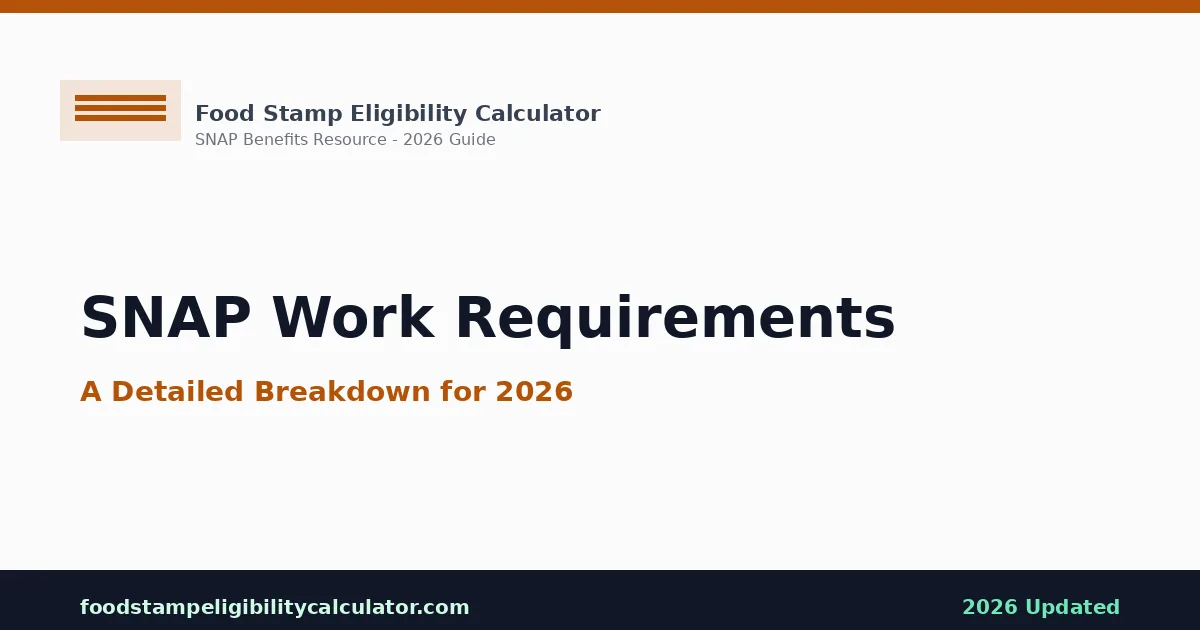 Food Stamp Eligibility Calculator
SNAP Benefits Resource - 2026 Guide

SNAP Work Requirements

A Detailed Breakdown for 2026

foodstampeligibilitycalculator.com

2026 Updated